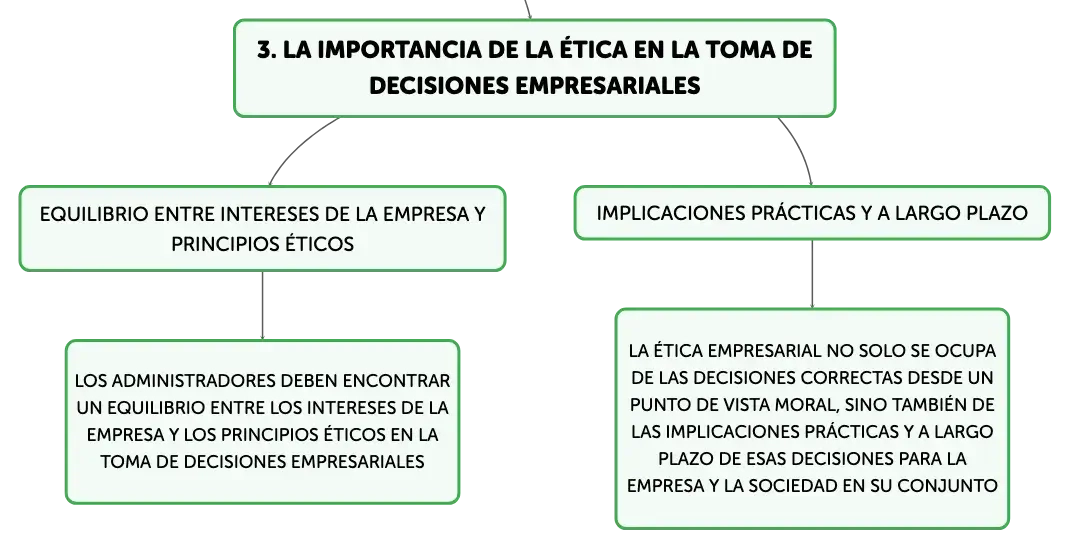 3. LA IMPORTANCIA DE LA ÉTICA EN LA TOMA DE DECISIONES EMPRESARIALES

EQUILIBRIO ENTRE INTERESES DE LA EMPRESA Y PRINCIPIOS ÉTICOS

LOS ADMINISTRADORES DEBEN ENCONTRAR UN EQUILIBRIO ENTRE LOS INTERESES DE LA EMPRESA Y LOS PRINCIPIOS ÉTICOS EN LA TOMA DE DECISIONES EMPRESARIALES

IMPLICACIONES PRÁCTICAS Y A LARGO PLAZO

LA ÉTICA EMPRESARIAL NO SOLO SE OCUPA DE LAS DECISIONES CORRECTAS DESDE UN PUNTO DE VISTA MORAL, SINO TAMBIÉN DE LAS IMPLICACIONES PRÁCTICAS Y A LARGO PLAZO DE ESAS DECISIONES PARA LA EMPRESA Y LA SOCIEDAD EN SU CONJUNTO